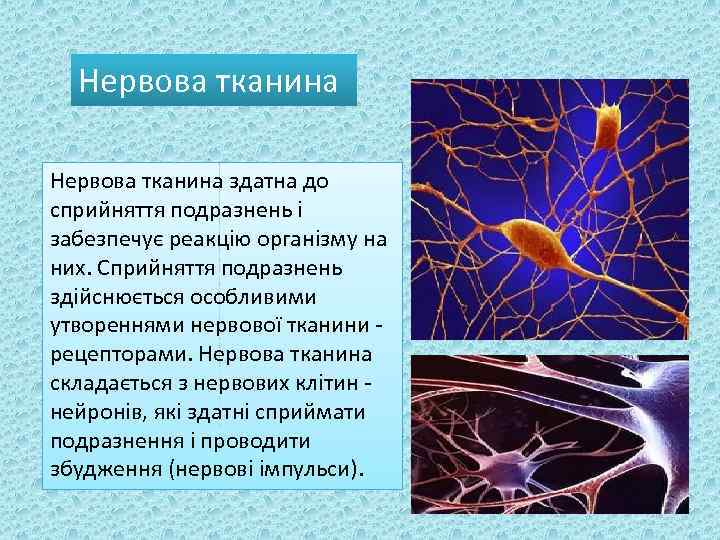 Нервова тканина

Нервова тканина здатна до сприйняття подразнень і забезпечує реакцію організму на них. Сприйняття подразнень здійснюється особливими утвореннями нервової тканини - рецепторами. Нервова тканина складається з нервових клітин - нейронів, які здатні сприймати подразнення і проводити збудження (нервові імпульси).